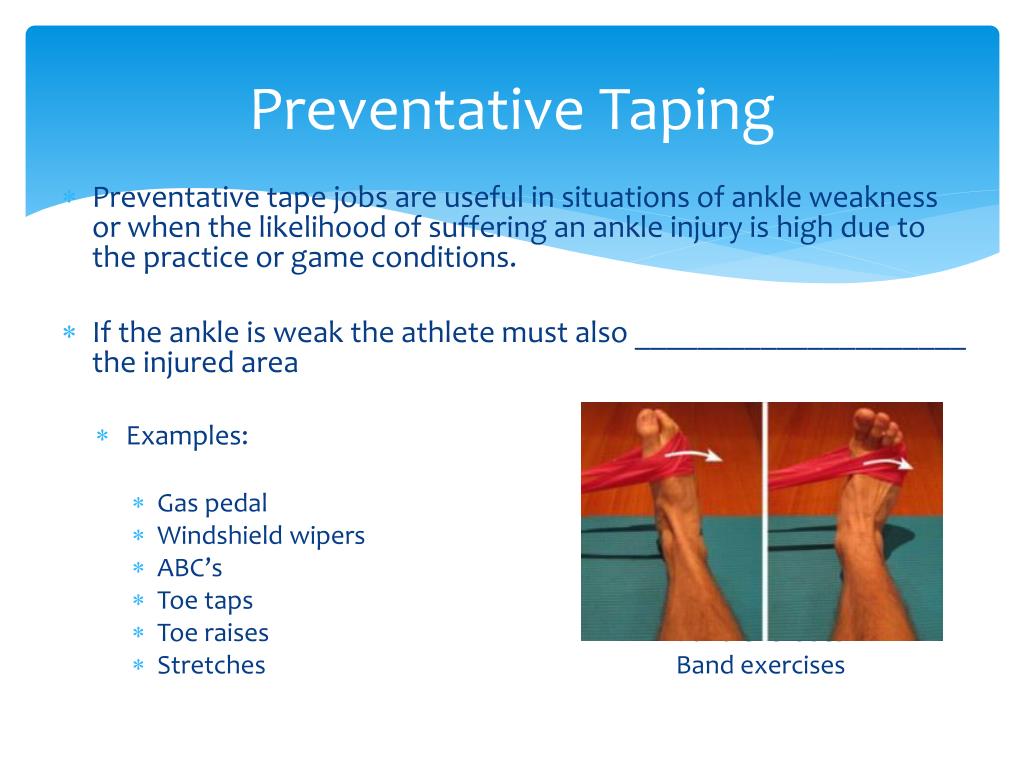 Preventative Taping

∗ Preventative tape jobs are useful in situations of ankle weakness or when the likelihood of suffering an ankle injury is high due to the practice or game conditions.

∗ If the ankle is weak the athlete must also ______________________ the injured area

∗ Examples:

∗ Gas pedal
∗ Windshield wipers
∗ ABC’s
∗ Toe taps
∗ Toe raises
∗ Stretches

Band exercises